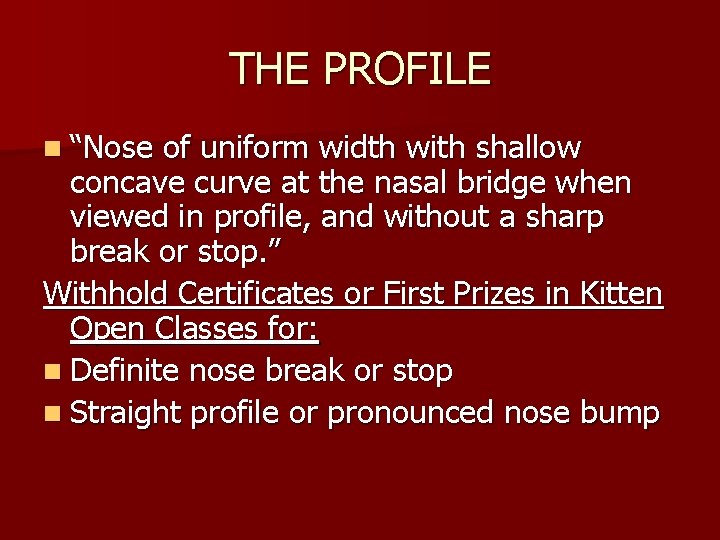 THE PROFILE

“Nose of uniform width with shallow concave curve at the nasal bridge when viewed in profile, and without a sharp break or stop.”

Withhold Certificates or First Prizes in Kitten Open Classes for:

Definite nose break or stop

Straight profile or pronounced nose bump